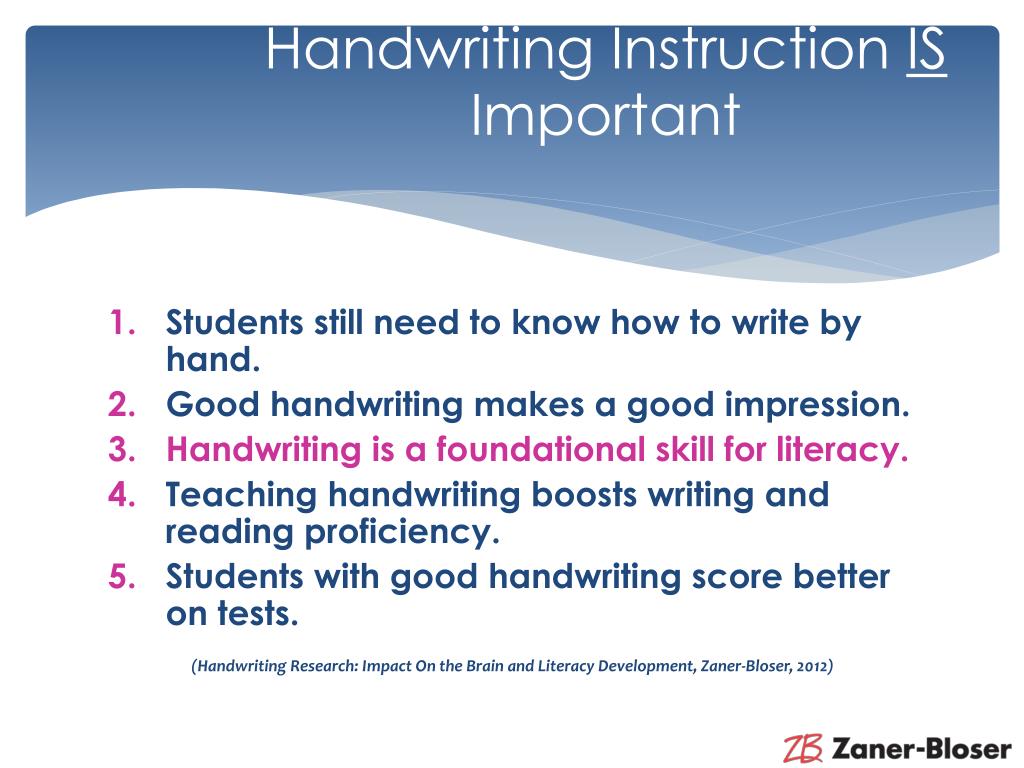 Handwriting Instruction IS Important

1. Students still need to know how to write by hand.
2. Good handwriting makes a good impression.
3. Handwriting is a foundational skill for literacy.
4. Teaching handwriting boosts writing and reading proficiency.
5. Students with good handwriting score better on tests.

(Handwriting Research: Impact On the Brain and Literacy Development, Zaner-Bloser, 2012)

ZB Zaner-Bloser